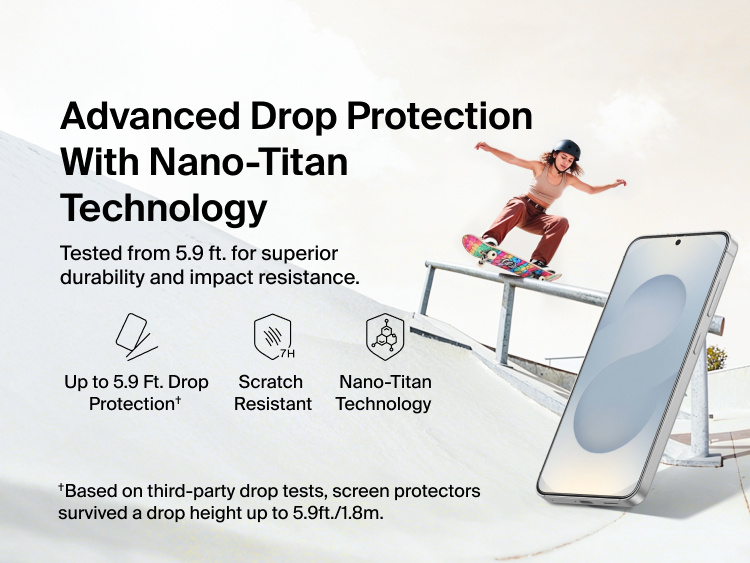 Advanced Drop Protection With Nano-Titan Technology

Tested from 5.9 ft. for superior durability and impact resistance.

7H

Up to 5.9 Ft. Drop Protection†

Scratch Resistant

Nano-Titan Technology

†Based on third-party drop tests, screen protectors survived a drop height up to 5.9ft./1.8m.